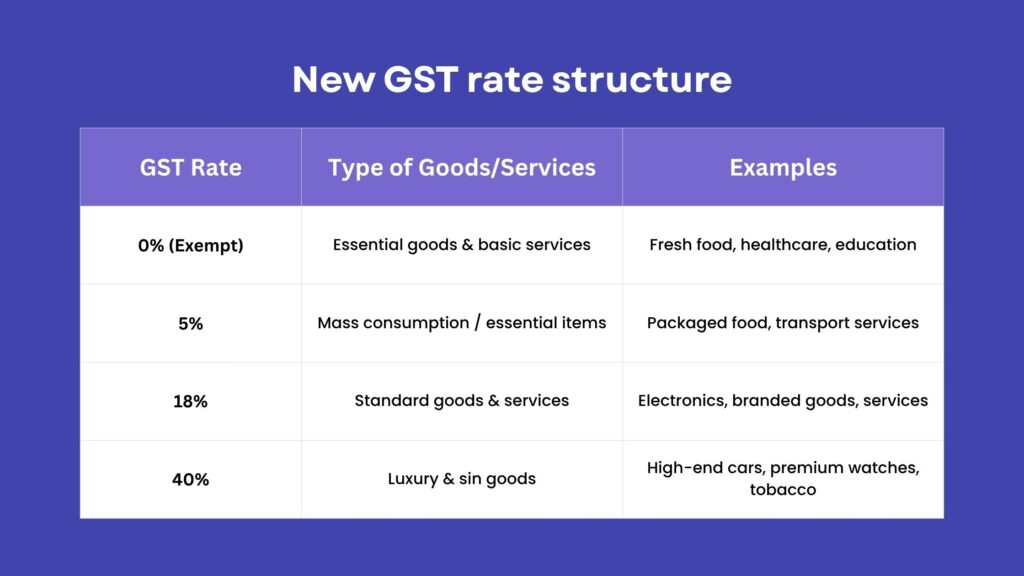 New GST rate structure

| GST Rate | Type of Goods/Services | Examples |
|---|---|---|
| 0% (Exempt) | Essential goods & basic services | Fresh food, healthcare, education |
| 5% | Mass consumption / essential items | Packaged food, transport services |
| 18% | Standard goods & services | Electronics, branded goods, services |
| 40% | Luxury & sin goods | High-end cars, premium watches, tobacco |